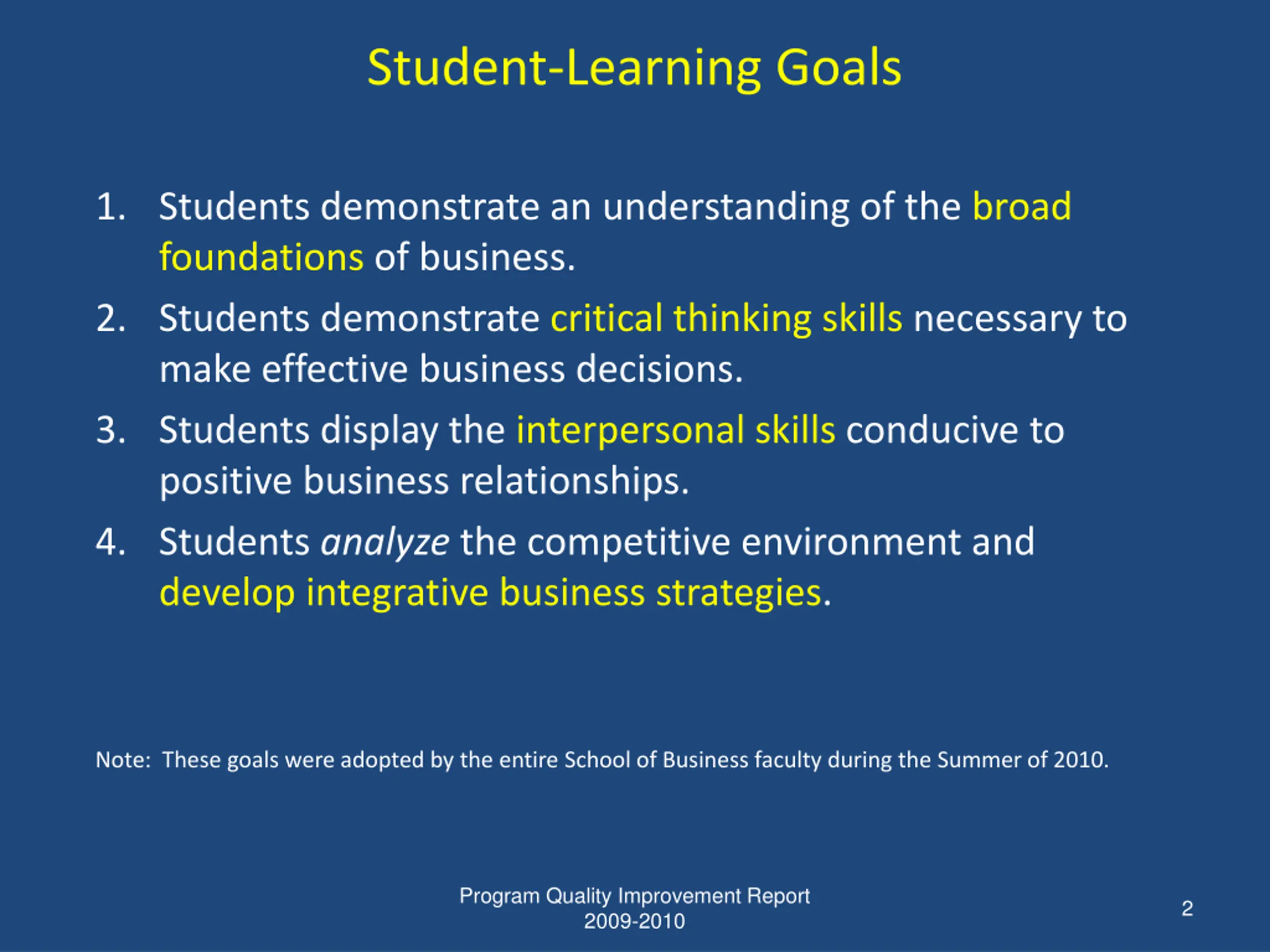 Student-Learning Goals

1. Students demonstrate an understanding of the broad foundations of business.
2. Students demonstrate critical thinking skills necessary to make effective business decisions.
3. Students display the interpersonal skills conducive to positive business relationships.
4. Students analyze the competitive environment and develop integrative business strategies.

Note: These goals were adopted by the entire School of Business faculty during the Summer of 2010.

Program Quality Improvement Report
2009-2010

2